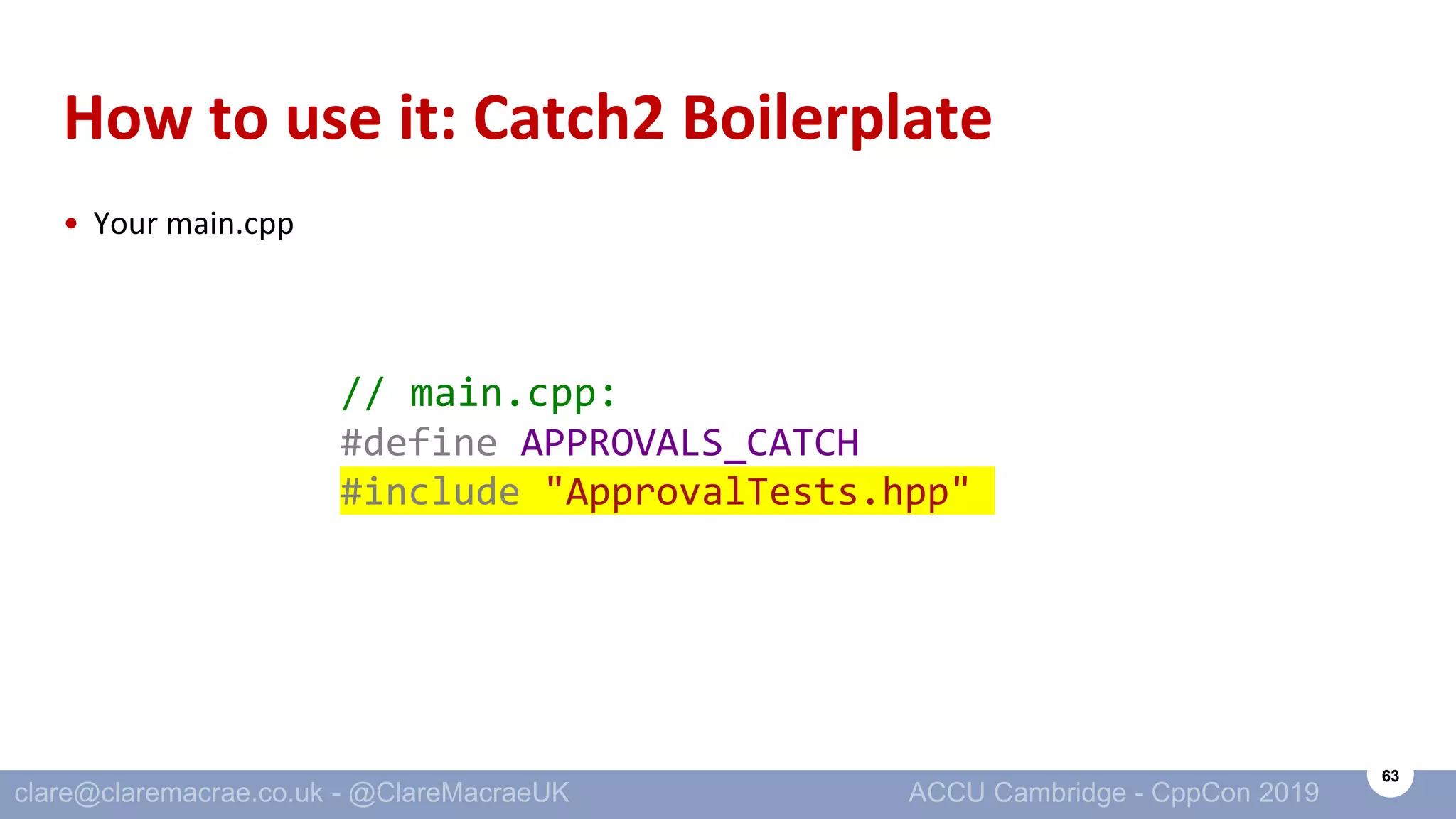 How to use it: Catch2 Boilerplate

• Your main.cpp

// main.cpp:
#define APPROVALS_CATCH
#include "ApprovalTests.hpp"

clare@claremacrae.co.uk - @ClareMacraeUK

ACCU Cambridge - CppCon 2019

63